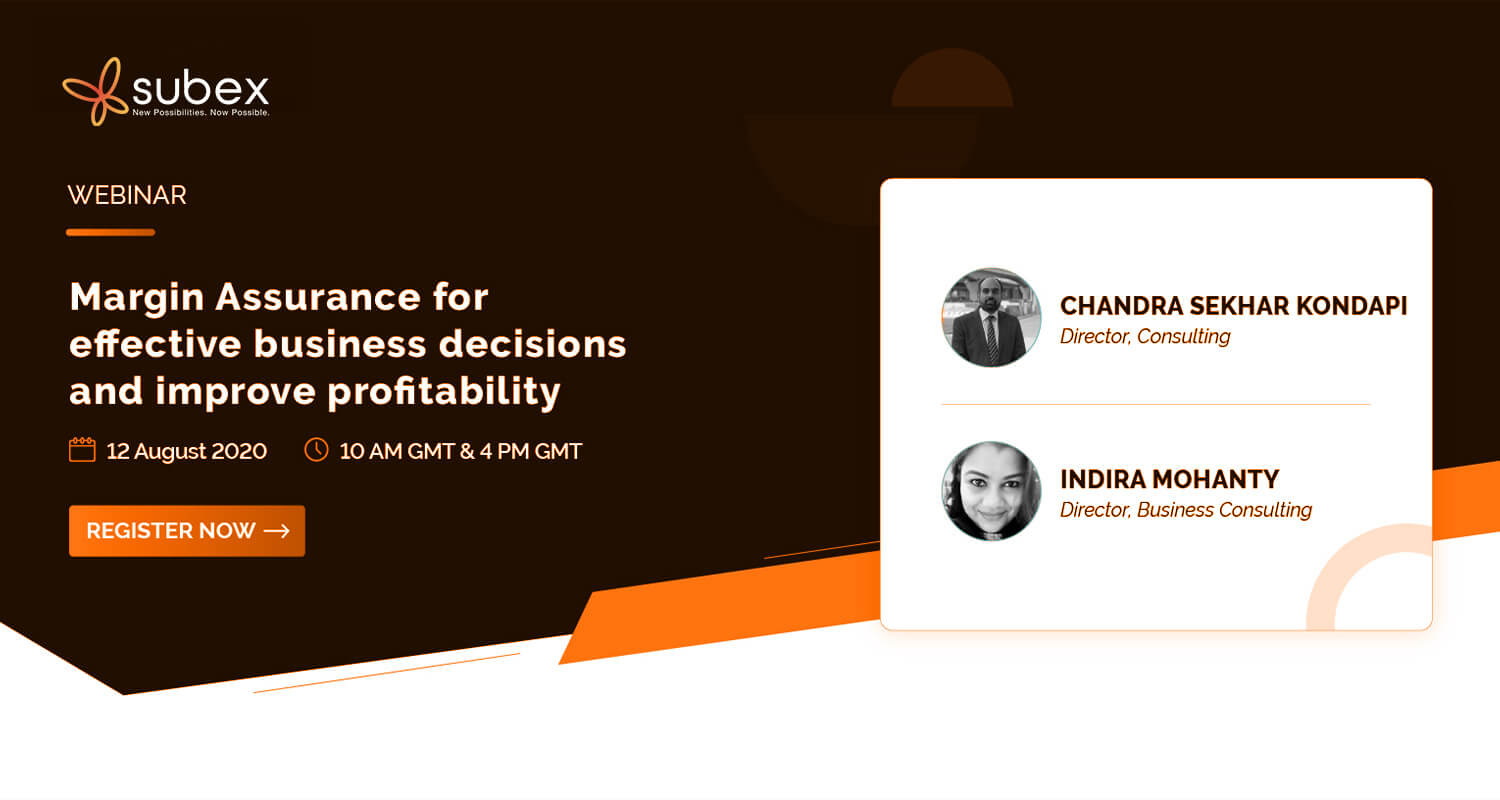 subex
New Possibilities. Now Possible.

WEBINAR

Margin Assurance for effective business decisions and improve profitability

12 August 2020 10 AM GMT & 4 PM GMT

REGISTER NOW →

CHANDRA SEKHAR KONDAPI
Director, Consulting

INDIRA MOHANTY
Director, Business Consulting